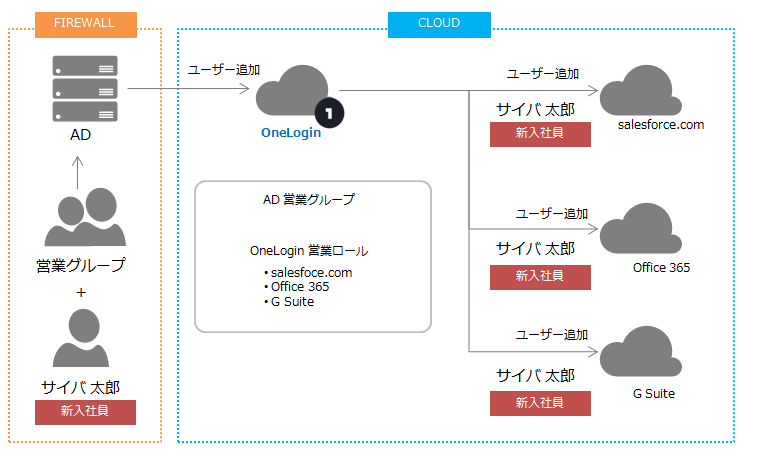 FIREWALL

AD

営業グループ

+

サイバ 太郎

新入社員

CLOUD

ユーザー追加

1

OneLogin

AD 営業グループ

OneLogin 営業ロール

• salesfoce.com
• Office 365
• G Suite

ユーザー追加

サイバ 太郎

新入社員

salesforce.com

ユーザー追加

サイバ 太郎

新入社員

Office 365

ユーザー追加

サイバ 太郎

新入社員

G Suite